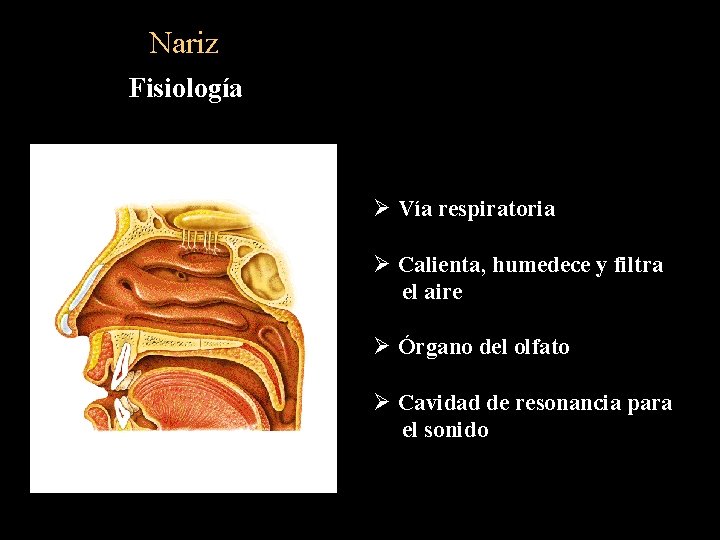 Nariz

Fisiología

➢ Vía respiratoria

➢ Calienta, humedece y filtra el aire

➢ Órgano del olfato

➢ Cavidad de resonancia para el sonido